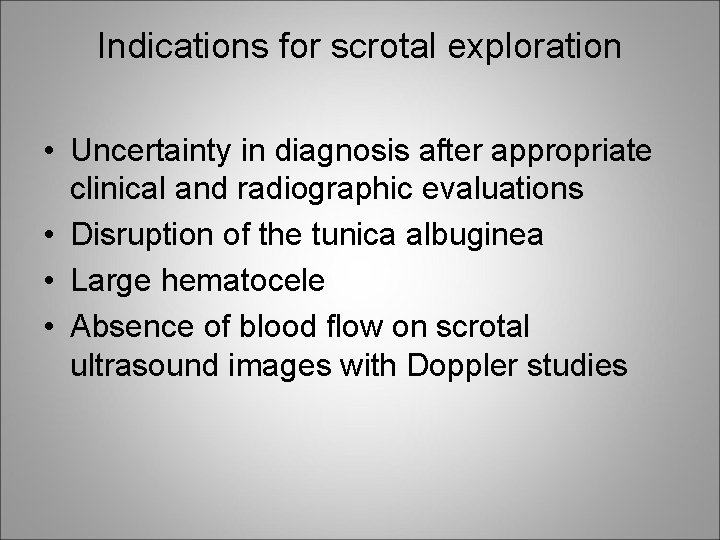 Indications for scrotal exploration

• Uncertainty in diagnosis after appropriate clinical and radiographic evaluations
• Disruption of the tunica albuginea
• Large hematocele
• Absence of blood flow on scrotal ultrasound images with Doppler studies